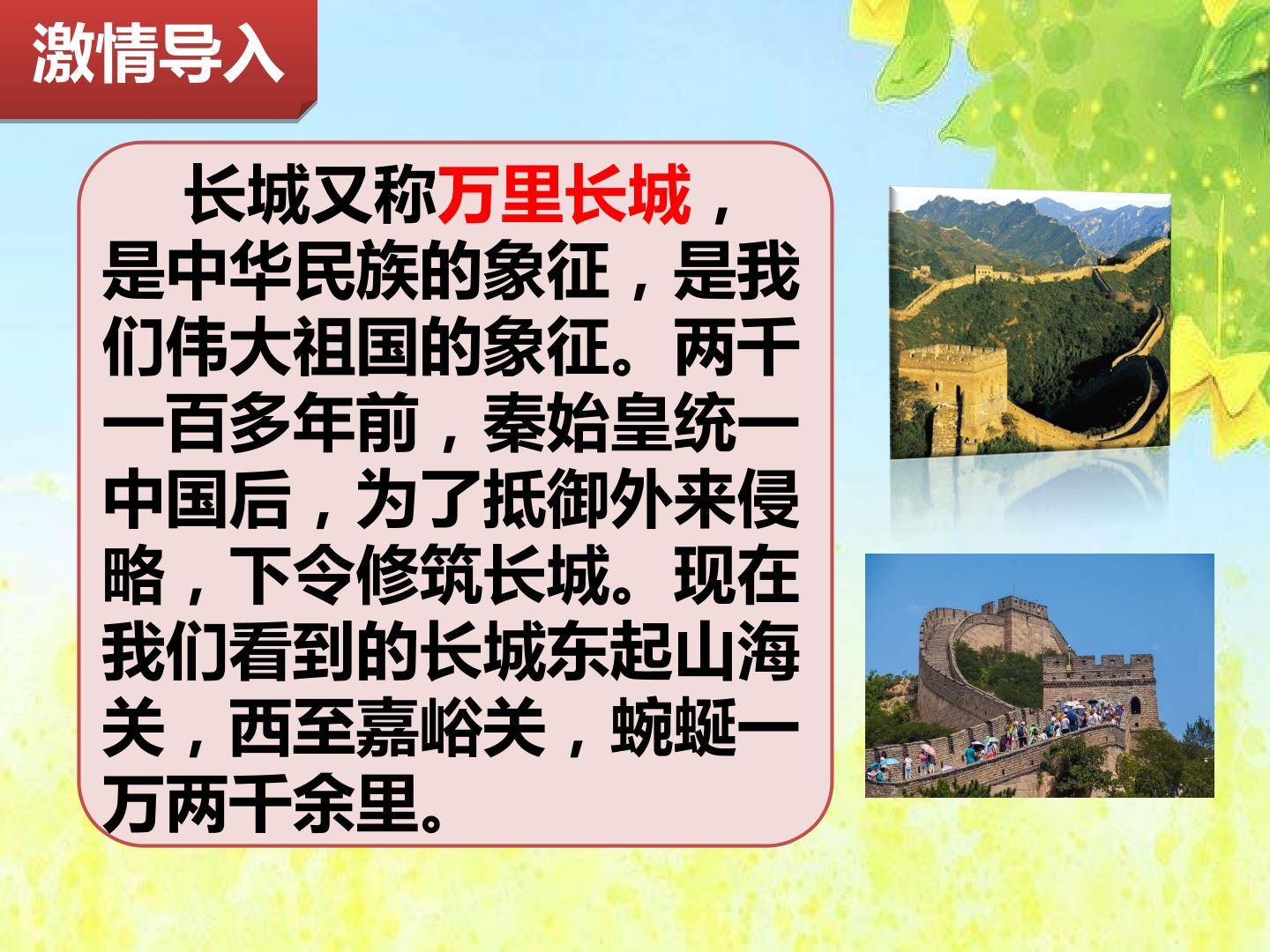 激情导入

长城又称万里长城，是中华民族的象征，是我们伟大祖国的象征。两千一百多年前，秦始皇统一中国后，为了抵御外来侵略，下令修筑长城。现在我们看到的长城东起山海关，西至嘉峪关，蜿蜒一万两千余里。